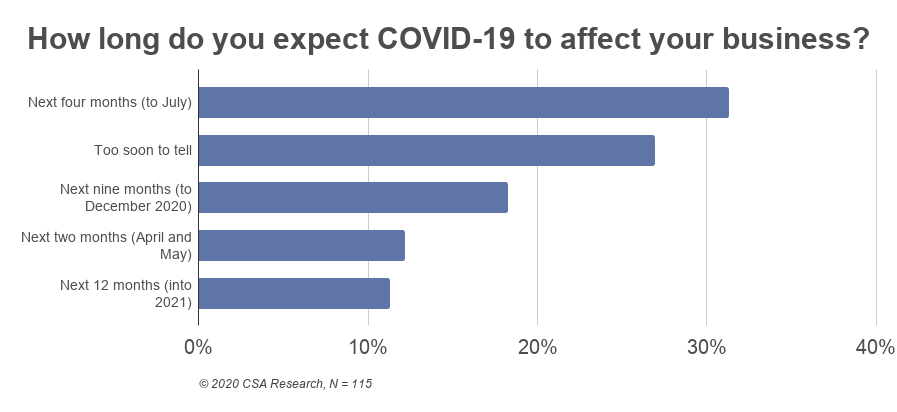 How long do you expect COVID-19 to affect your business?

Next four months (to July)
Too soon to tell
Next nine months (to December 2020)
Next two months (April and May)
Next 12 months (into 2021)

0%
10%
20%
30%
40%

© 2020 CSA Research, N = 115